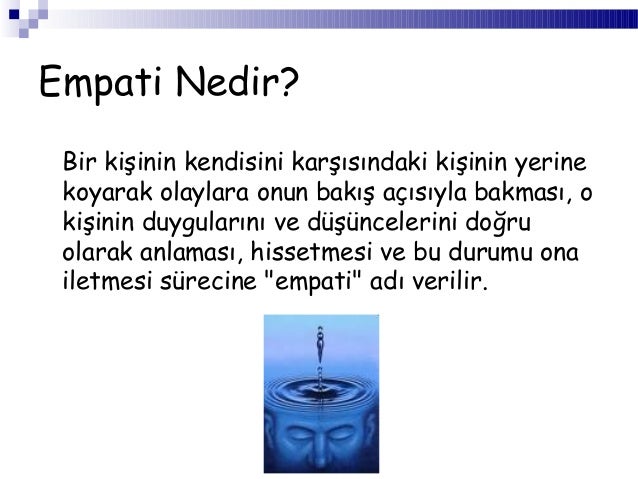 Empati Nedir?

Bir kişinin kendisini karşısındaki kişinin yerine koyarak olaylara onun bakış açısıyla bakması, o kişinin duygularını ve düşüncelerini doğru olarak anlaması, hissetmesi ve bu durumu ona iletmesi sürecine "empati" adı verilir.